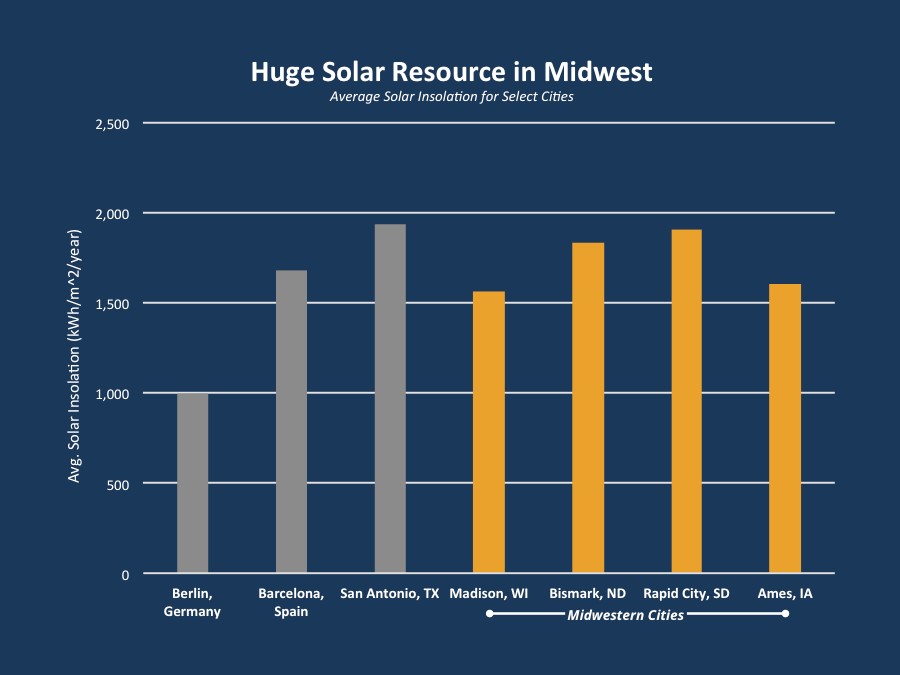 Huge Solar Resource in Midwest
Average Solar Insolation for Select Cities

Avg. Solar Insolation (kWh/m^2/year)

2,500
2,000
1,500
1,000
500
0

Berlin, Germany
Barcelona, Spain
San Antonio, TX
Madison, WI
Bismark, ND
Rapid City, SD
Ames, IA

Midwestern Cities